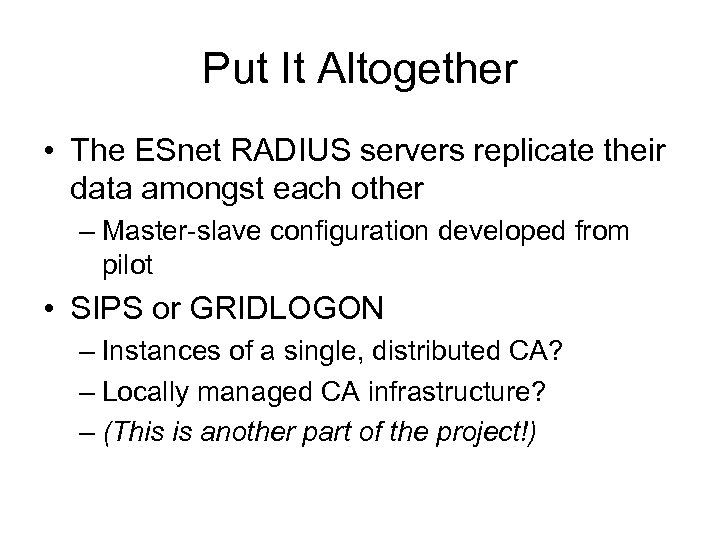 Put It Altogether

• The ESnet RADIUS servers replicate their data amongst each other

– Master-slave configuration developed from pilot

• SIPS or GRIDLOGON

– Instances of a single, distributed CA?

– Locally managed CA infrastructure?

– (This is another part of the project!)